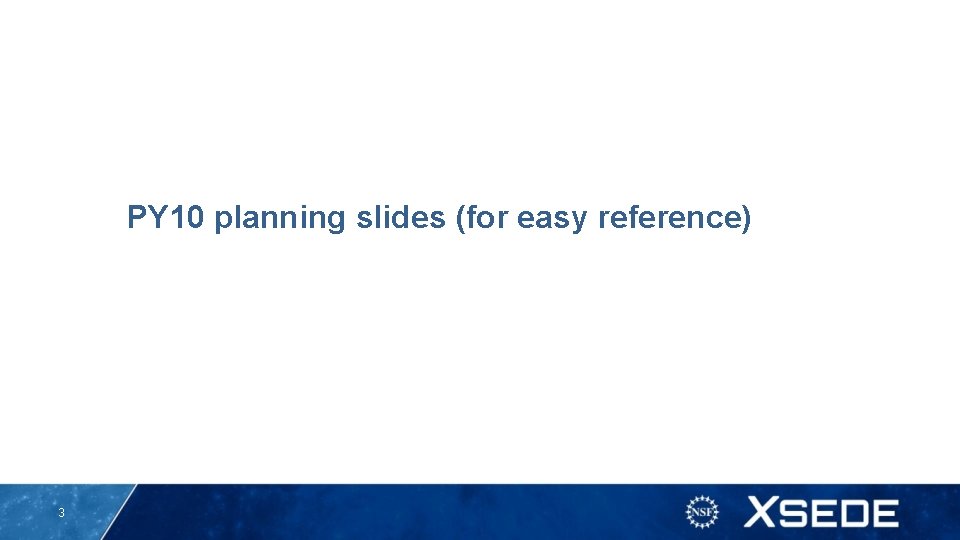 PY10 planning slides (for easy reference)

3

NSF

XSEDE